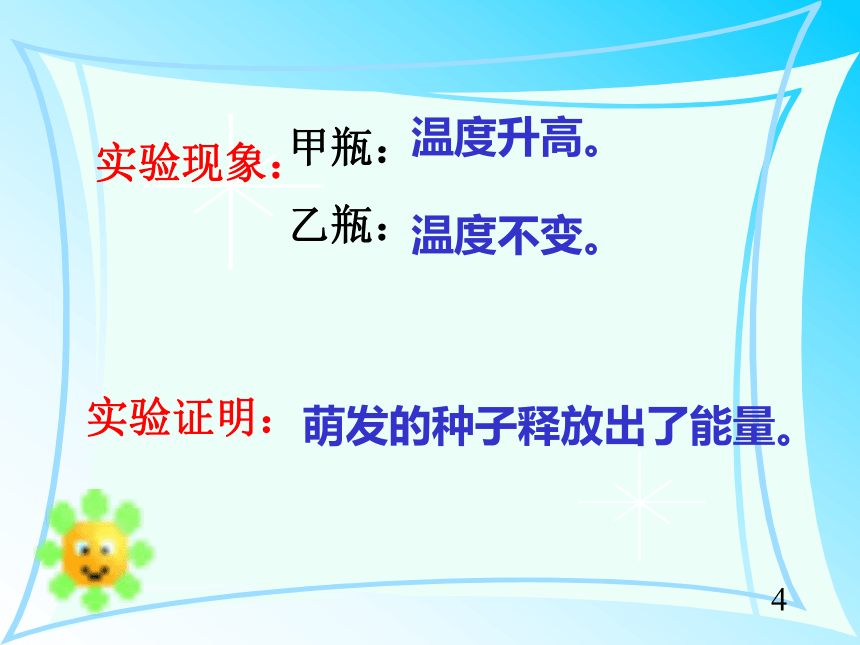 实验现象：甲瓶：温度升高。

乙瓶：温度不变。

实验证明：萌发的种子释放出了能量。

4